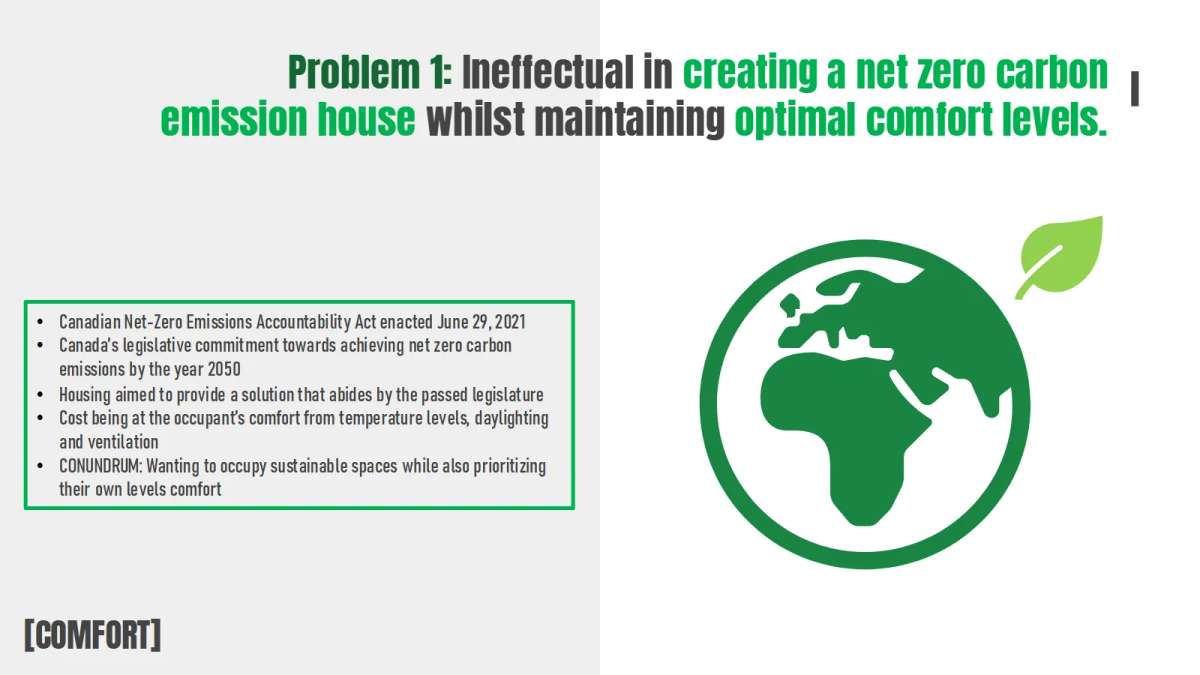 Problem 1: Ineffectual in creating a net zero carbon emission house whilst maintaining optimal comfort levels.

- Canadian Net-Zero Emissions Accountability Act enacted June 29, 2021
- Canada's legislative commitment towards achieving net zero carbon emissions by the year 2050
- Housing aimed to provide a solution that abides by the passed legislature
- Cost being at the occupant's comfort from temperature levels, daylighting and ventilation
- CONUNDRUM: Wanting to occupy sustainable spaces while also prioritizing their own levels comfort

[COMFORT]